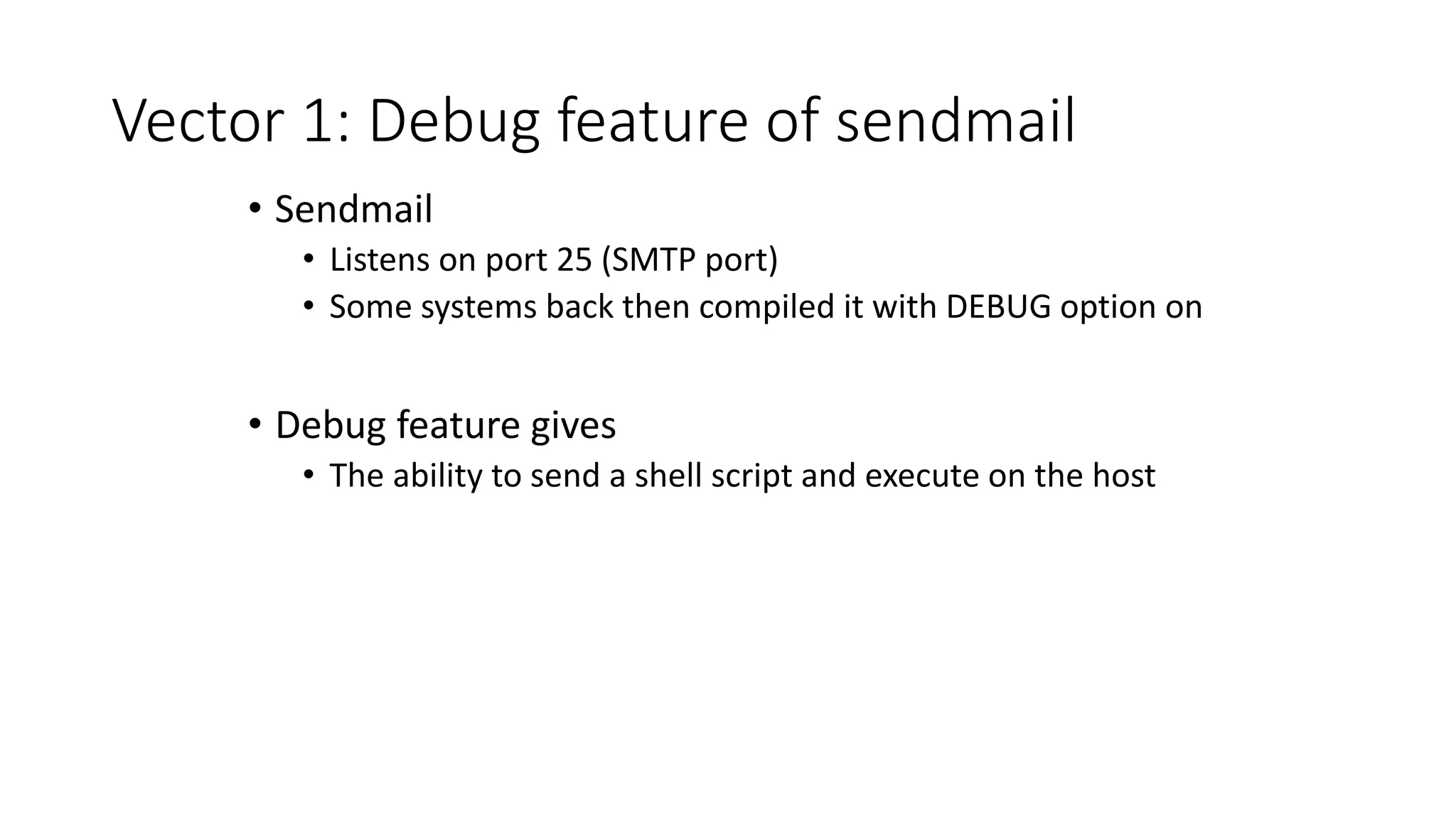 Vector 1: Debug feature of sendmail

• Sendmail
  • Listens on port 25 (SMTP port)
  • Some systems back then compiled it with DEBUG option on

• Debug feature gives
  • The ability to send a shell script and execute on the host